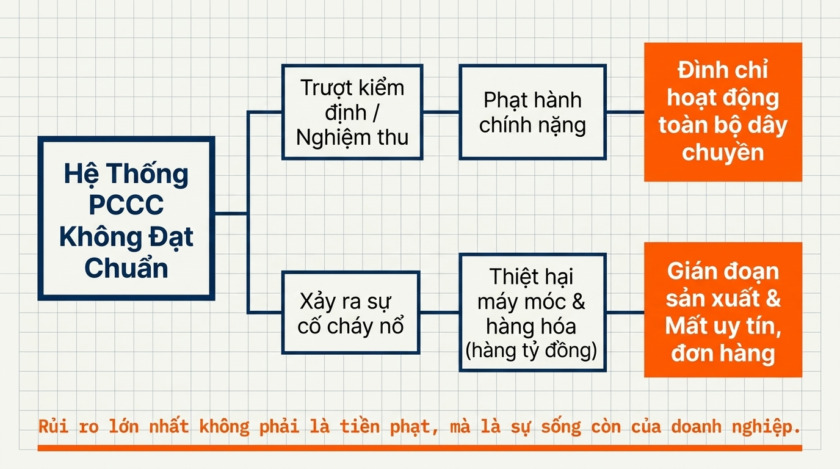 Hệ Thống PCCC Không Đạt Chuẩn

Trượt kiểm định / Nghiệm thu

Phạt hành chính nặng

Đình chỉ hoạt động toàn bộ dây chuyền

Xảy ra sự cố cháy nổ

Thiệt hại máy móc & hàng hóa (hàng tỷ đồng)

Gián đoạn sản xuất & Mất uy tín, đơn hàng

Rủi ro lớn nhất không phải là tiền phạt, mà là sự sống còn của doanh nghiệp.